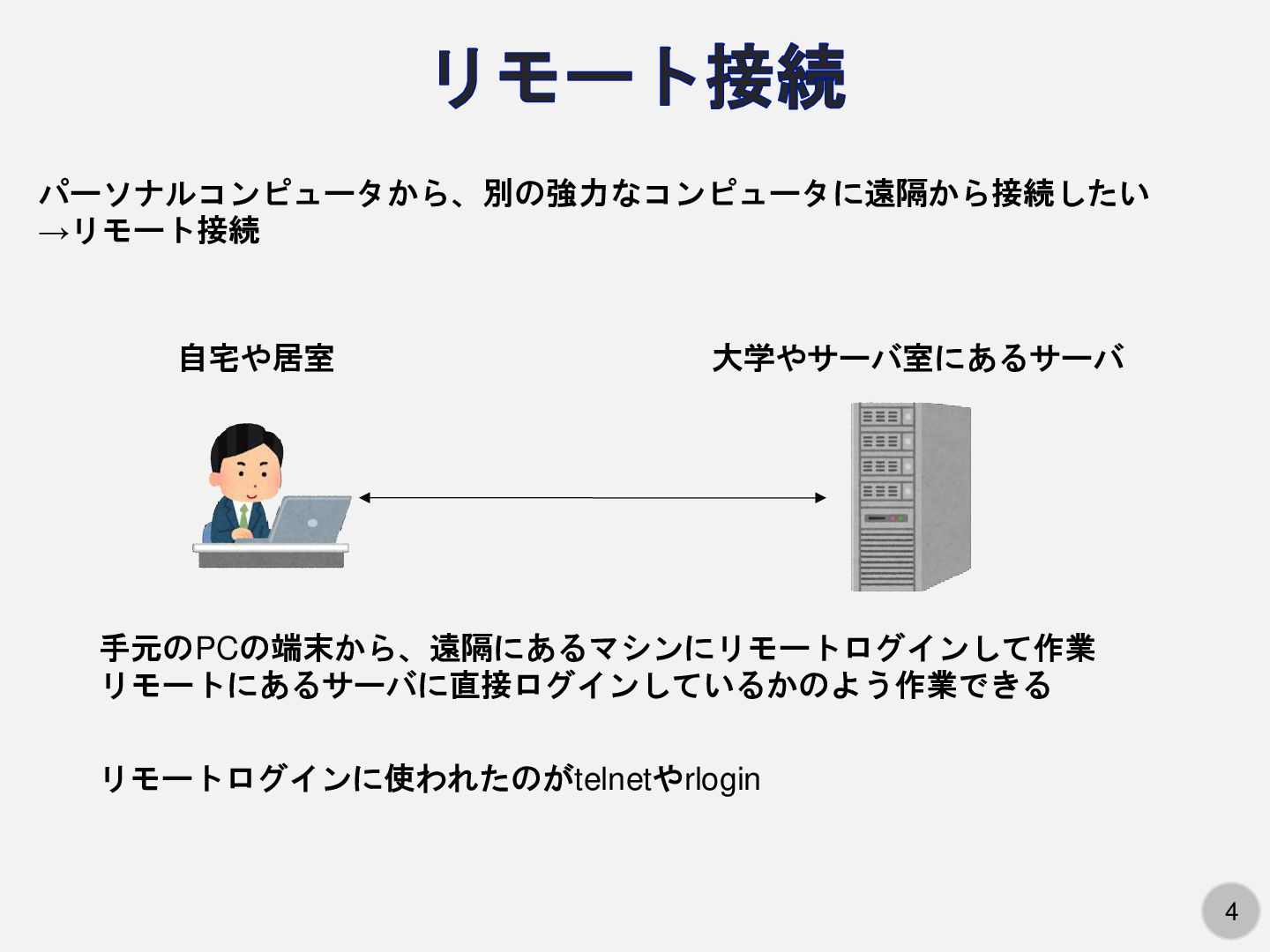 リモート接続

パーソナルコンピュータから、別の強力なコンピュータに遠隔から接続したい
→リモート接続

自宅や居室

大学やサーバ室にあるサーバ

手元のPCの端末から、遠隔にあるマシンにリモートログインして作業
リモートにあるサーバに直接ログインしているかのよう作業できる

リモートログインに使われたのがtelnetやrlogin

4